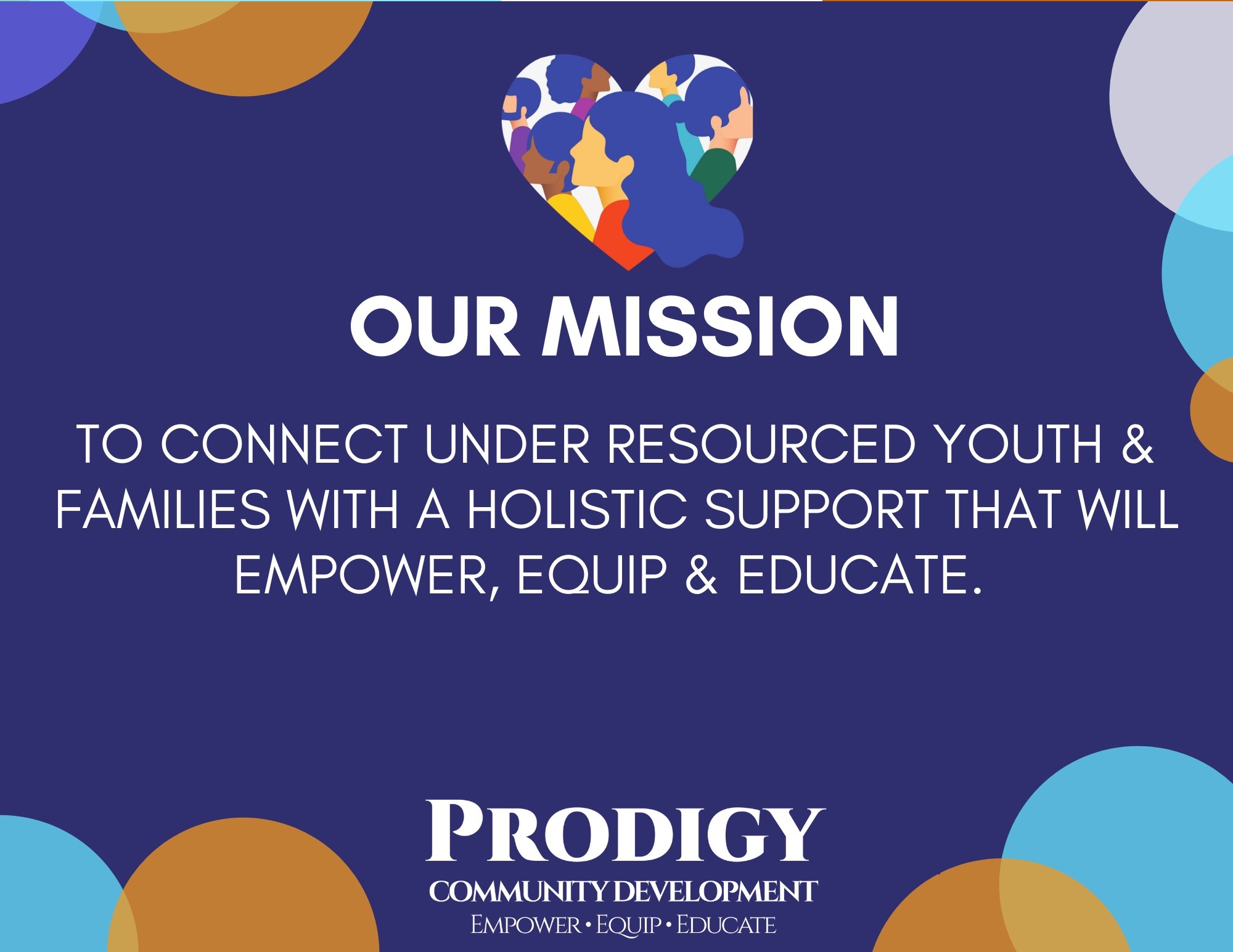 OUR MISSION

TO CONNECT UNDER RESOURCED YOUTH & FAMILIES WITH A HOLISTIC SUPPORT THAT WILL EMPOWER, EQUIP & EDUCATE.

PRODIGY
COMMUNITY DEVELOPMENT
EMPOWER • EQUIP • EDUCATE